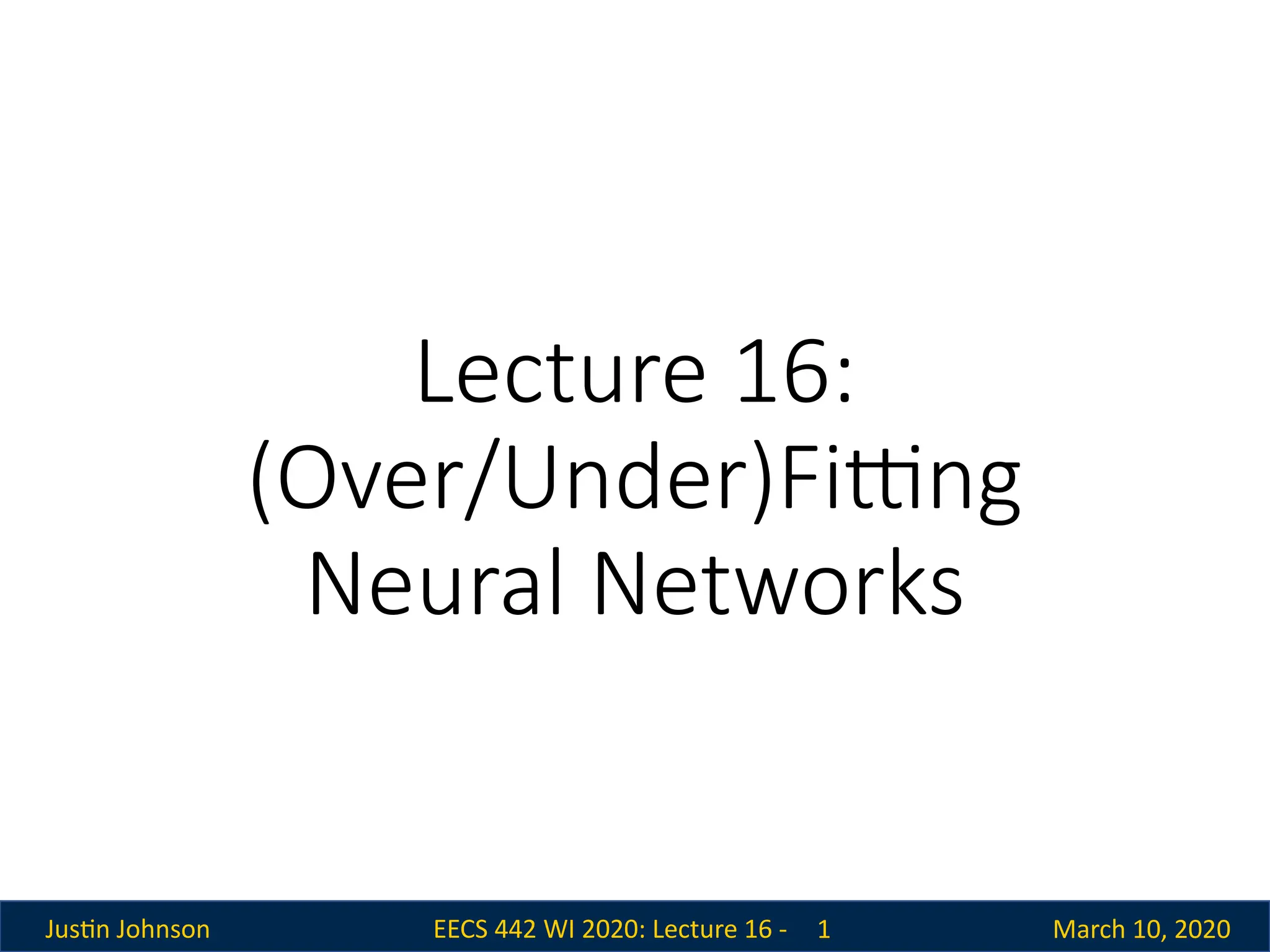 Lecture 16:
(Over/Under)Fitting
Neural Networks

Justin Johnson

EECS 442 WI 2020: Lecture 16 - 1

March 10, 2020